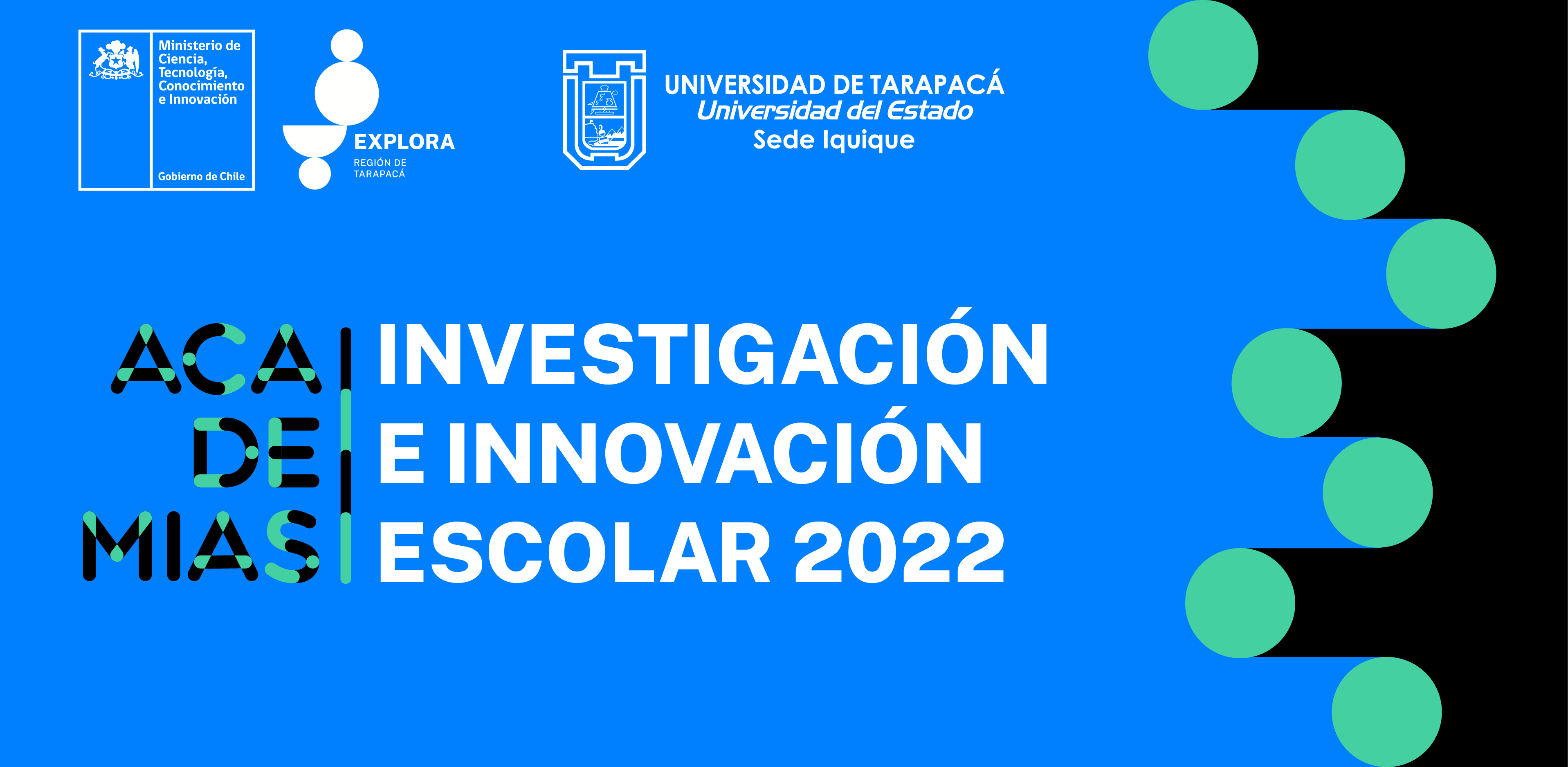 Ministerio de Ciencia, Tecnología, Conocimiento e Innovación

Gobierno de Chile

EXPLORA
REGIÓN DE TARAPACÁ

UNIVERSIDAD DE TARAPACÁ
Universidad del Estado
Sede Iquique

ACA
DE
MIAS

INVESTIGACIÓN
E INNOVACIÓN
ESCOLAR 2022